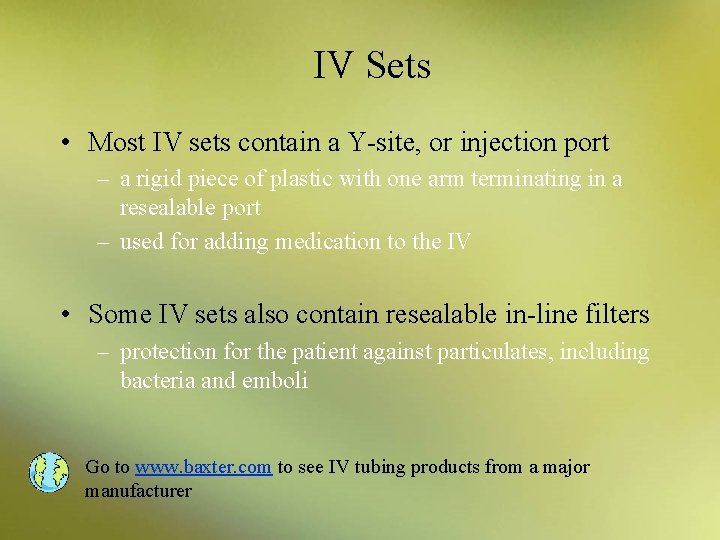 IV Sets

• Most IV sets contain a Y-site, or injection port
  – a rigid piece of plastic with one arm terminating in a resealable port
  – used for adding medication to the IV

• Some IV sets also contain resealable in-line filters
  – protection for the patient against particulates, including bacteria and emboli

Go to www.baxter.com to see IV tubing products from a major manufacturer